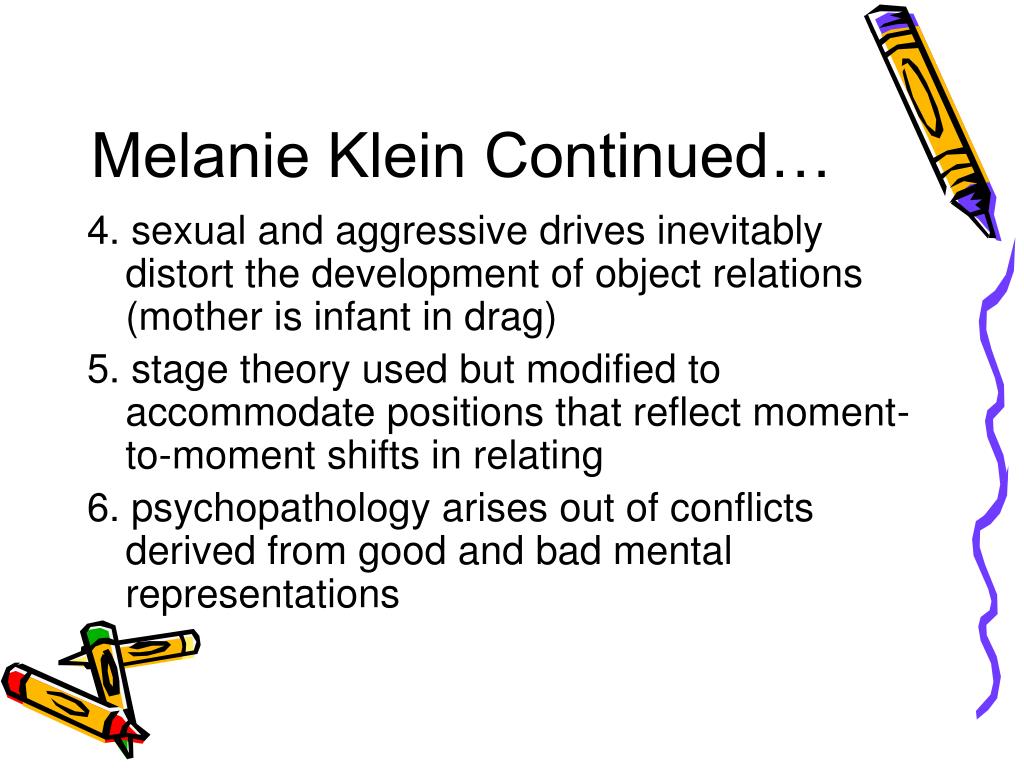 Melanie Klein Continued…

4. sexual and aggressive drives inevitably distort the development of object relations (mother is infant in drag)

5. stage theory used but modified to accommodate positions that reflect moment-to-moment shifts in relating

6. psychopathology arises out of conflicts derived from good and bad mental representations